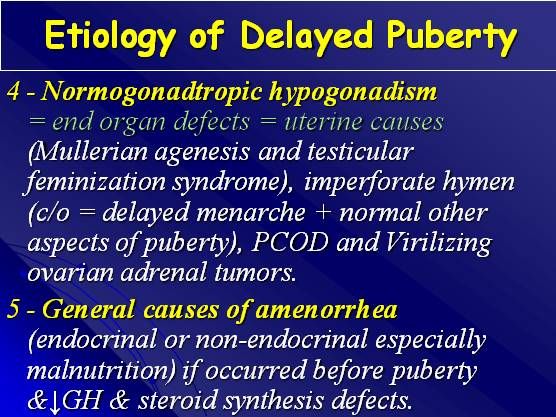 Etiology of Delayed Puberty

4 - Normogonadtropic hypogonadism = end organ defects = uterine causes (Mullerian agenesis and testicular feminization syndrome), imperforate hymen (c/o = delayed menarche + normal other aspects of puberty), PCOD and Virilizing ovarian adrenal tumors.

5 - General causes of amenorrhea (endocrinal or non-endocrinal especially malnutrition) if occurred before puberty &↓GH & steroid synthesis defects.